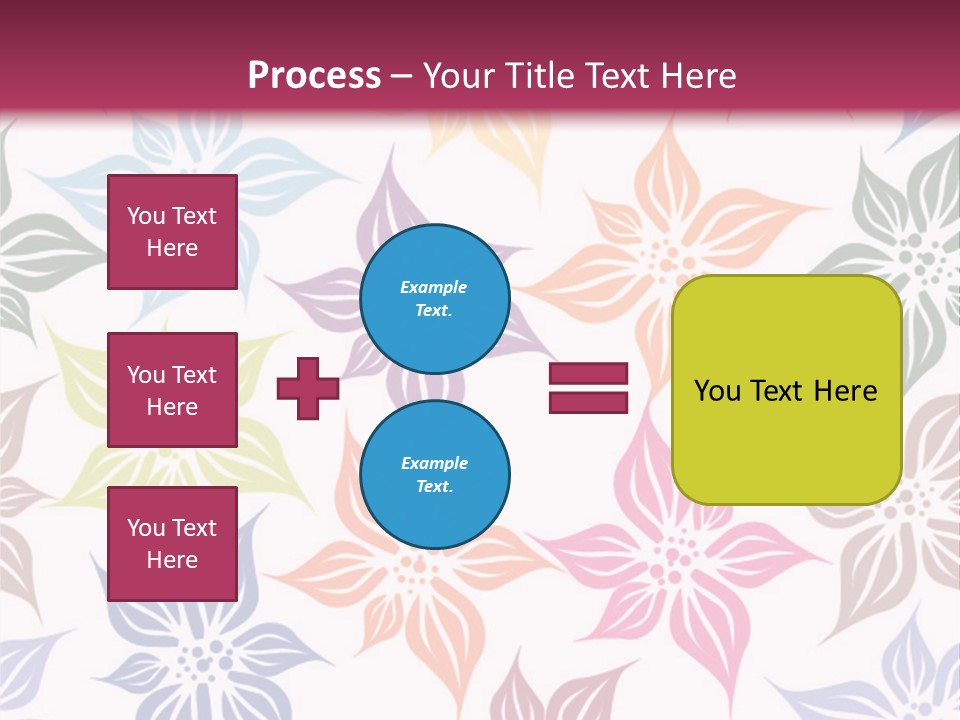 Process – Your Title Text Here

You Text Here

You Text Here

You Text Here

Example Text.

Example Text.

You Text Here